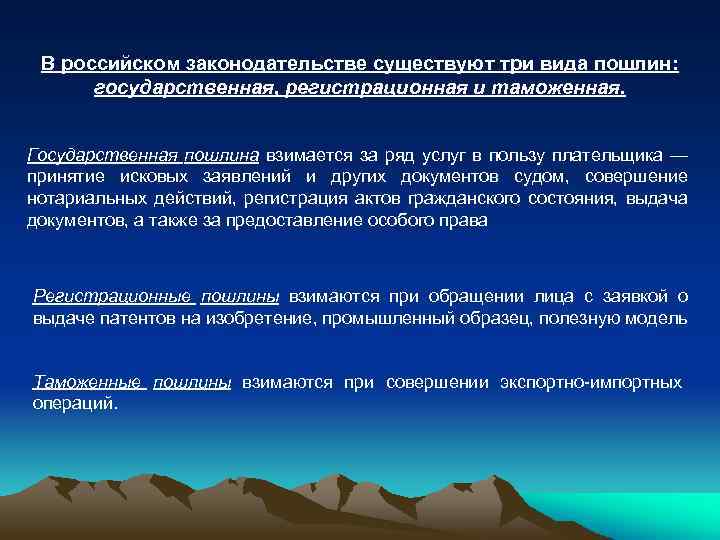 В российском законодательстве существуют три вида пошлин: государственная, регистрационная и таможенная.

Государственная пошлина взимается за ряд услуг в пользу плательщика — принятие исковых заявлений и других документов судом, совершение нотариальных действий, регистрация актов гражданского состояния, выдача документов, а также за предоставление особого права

Регистрационные пошлины взимаются при обращении лица с заявкой о выдаче патентов на изобретение, промышленный образец, полезную модель

Таможенные пошлины взимаются при совершении экспортно-импортных операций.